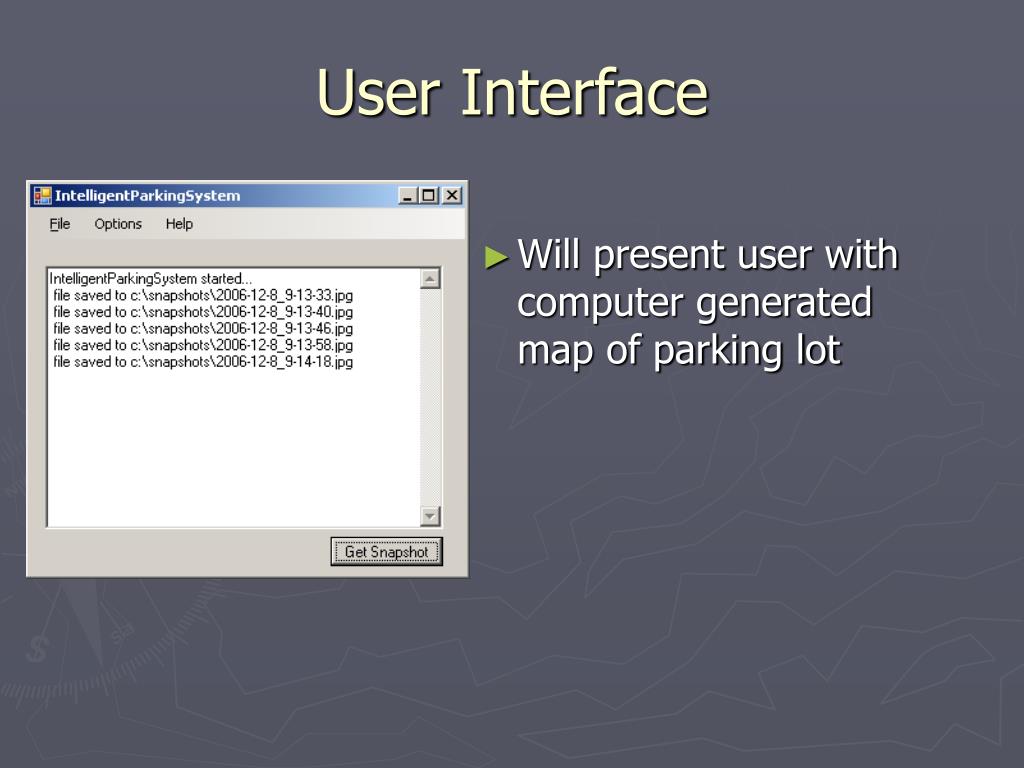 User Interface

IntelligentParkingSystem

File Options Help

IntelligentParkingSystem started...
file saved to c:\snapshots\2006-12-8_9-13-33.jpg
file saved to c:\snapshots\2006-12-8_9-13-40.jpg
file saved to c:\snapshots\2006-12-8_9-13-46.jpg
file saved to c:\snapshots\2006-12-8_9-13-58.jpg
file saved to c:\snapshots\2006-12-8_9-14-18.jpg

Get Snapshot

► Will present user with computer generated map of parking lot